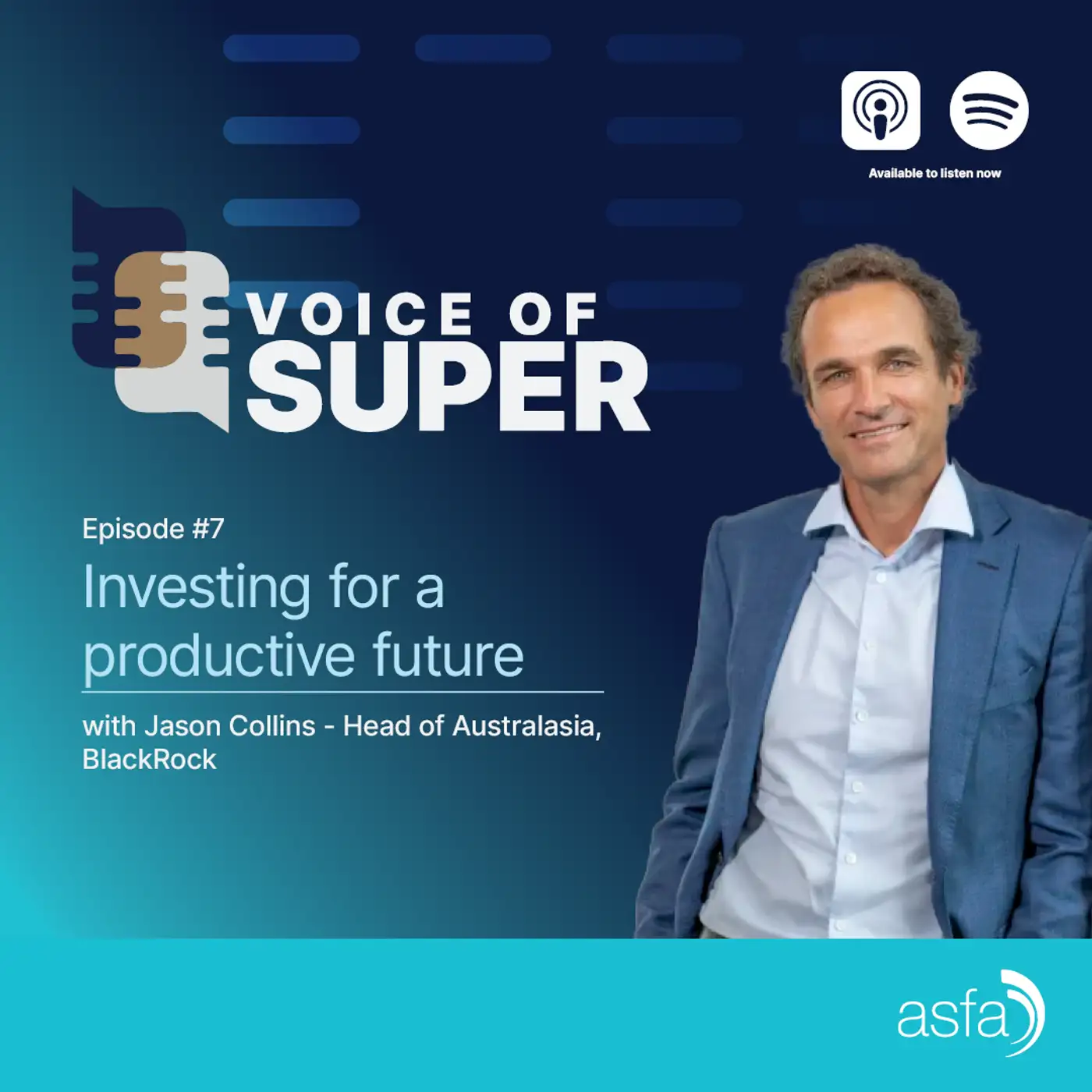 Available to listen now

VOICE OF SUPER

Episode #7

Investing for a productive future

with Jason Collins - Head of Australasia, BlackRock

asfa